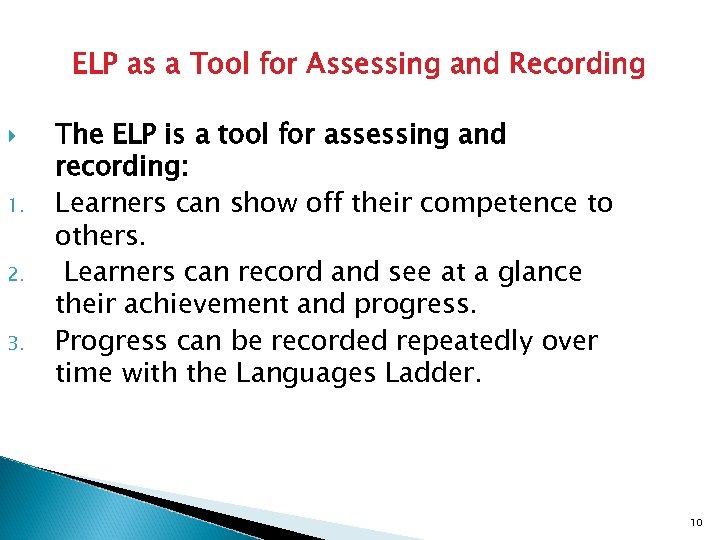 ELP as a Tool for Assessing and Recording

The ELP is a tool for assessing and recording:

1. Learners can show off their competence to others.
2. Learners can record and see at a glance their achievement and progress.
3. Progress can be recorded repeatedly over time with the Languages Ladder.

10